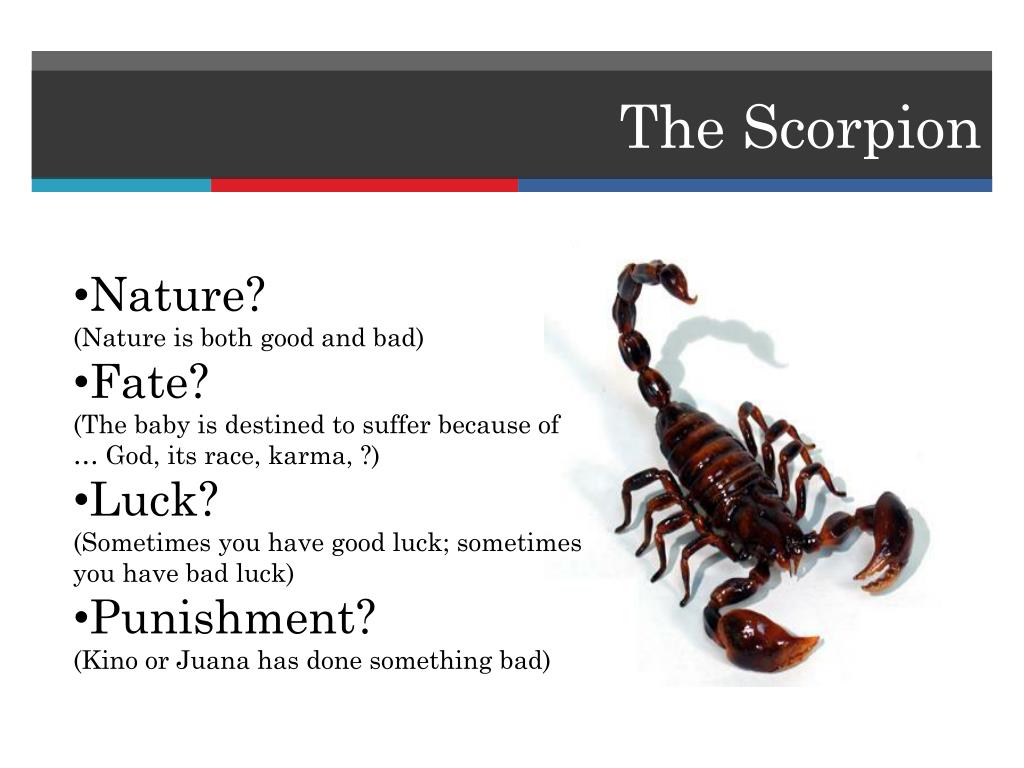 The Scorpion

•Nature?
(Nature is both good and bad)
•Fate?
(The baby is destined to suffer because of … God, its race, karma, ?)
•Luck?
(Sometimes you have good luck; sometimes you have bad luck)
•Punishment?
(Kino or Juana has done something bad)